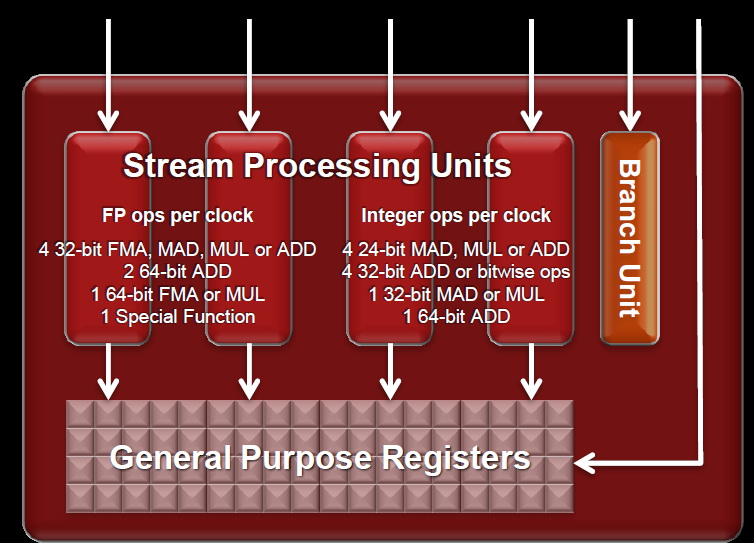 Stream Processing Units

FP ops per clock

4 32-bit FMA, MAD, MUL or ADD
2 64-bit ADD
1 64-bit FMA or MUL
1 Special Function

Integer ops per clock

4 24-bit MAD, MUL or ADD
4 32-bit ADD or bitwise ops
1 32-bit MAD or MUL
1 64-bit ADD

Branch Unit

General Purpose Registers